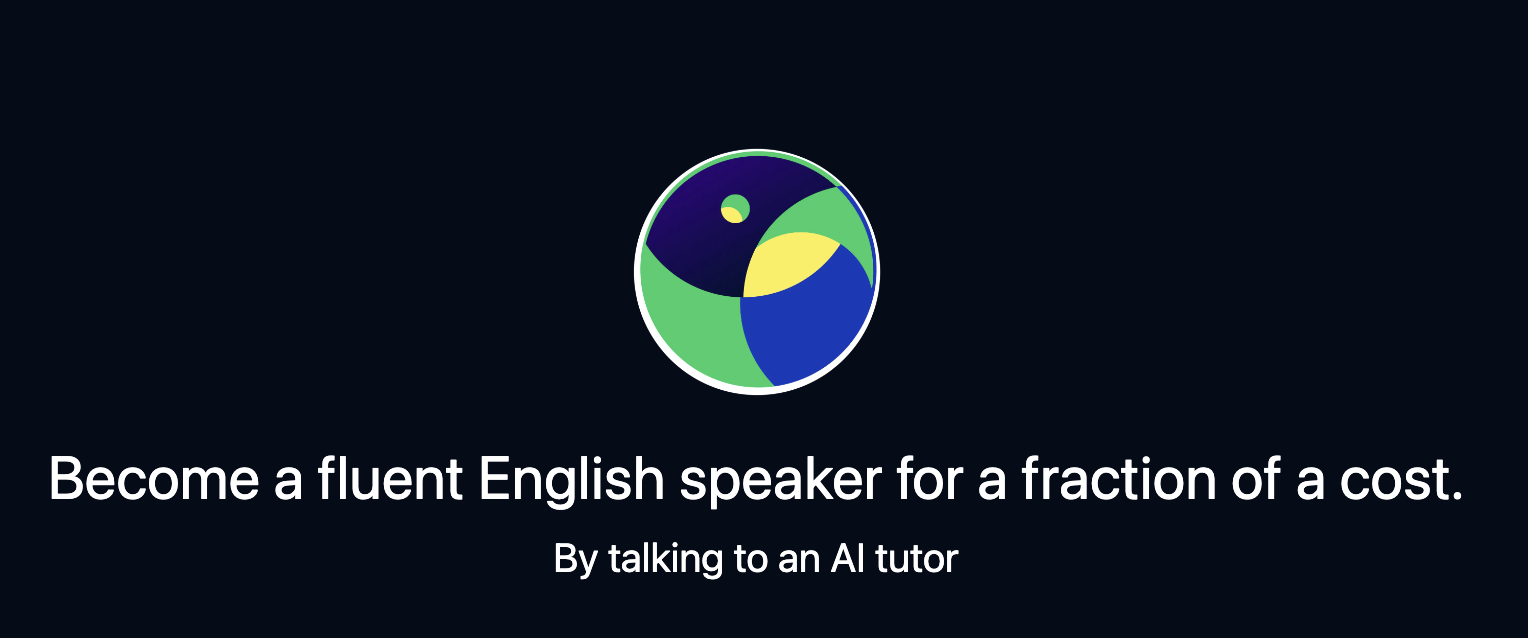 Become a fluent English speaker for a fraction of a cost.

By talking to an AI tutor